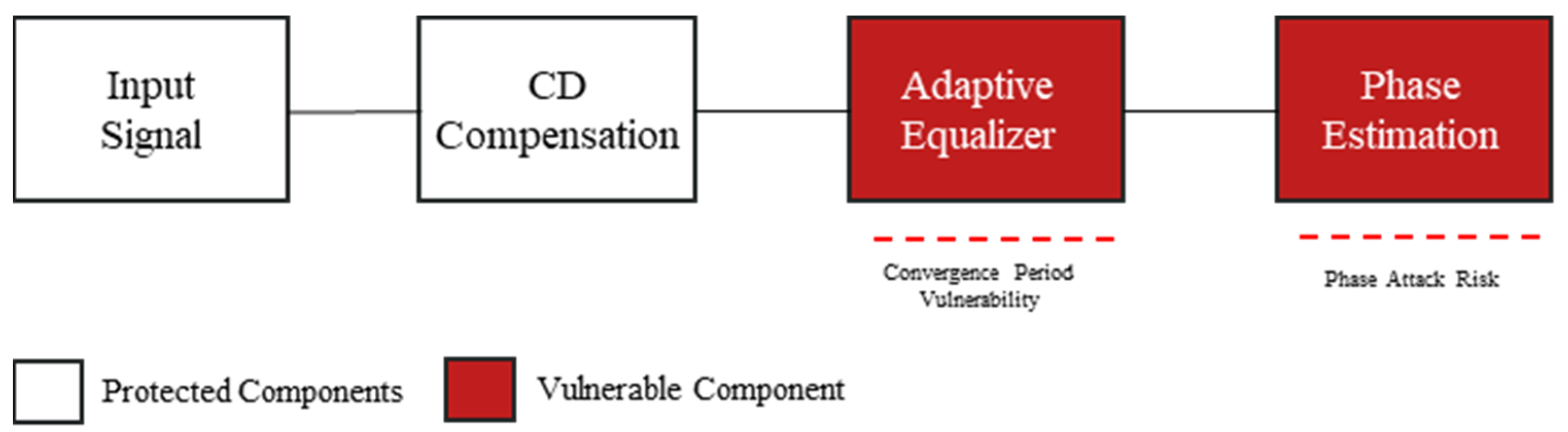 Input Signal

CD Compensation

Adaptive Equalizer

Phase Estimation

Convergence Period Vulnerability

Phase Attack Risk

Protected Components

Vulnerable Component